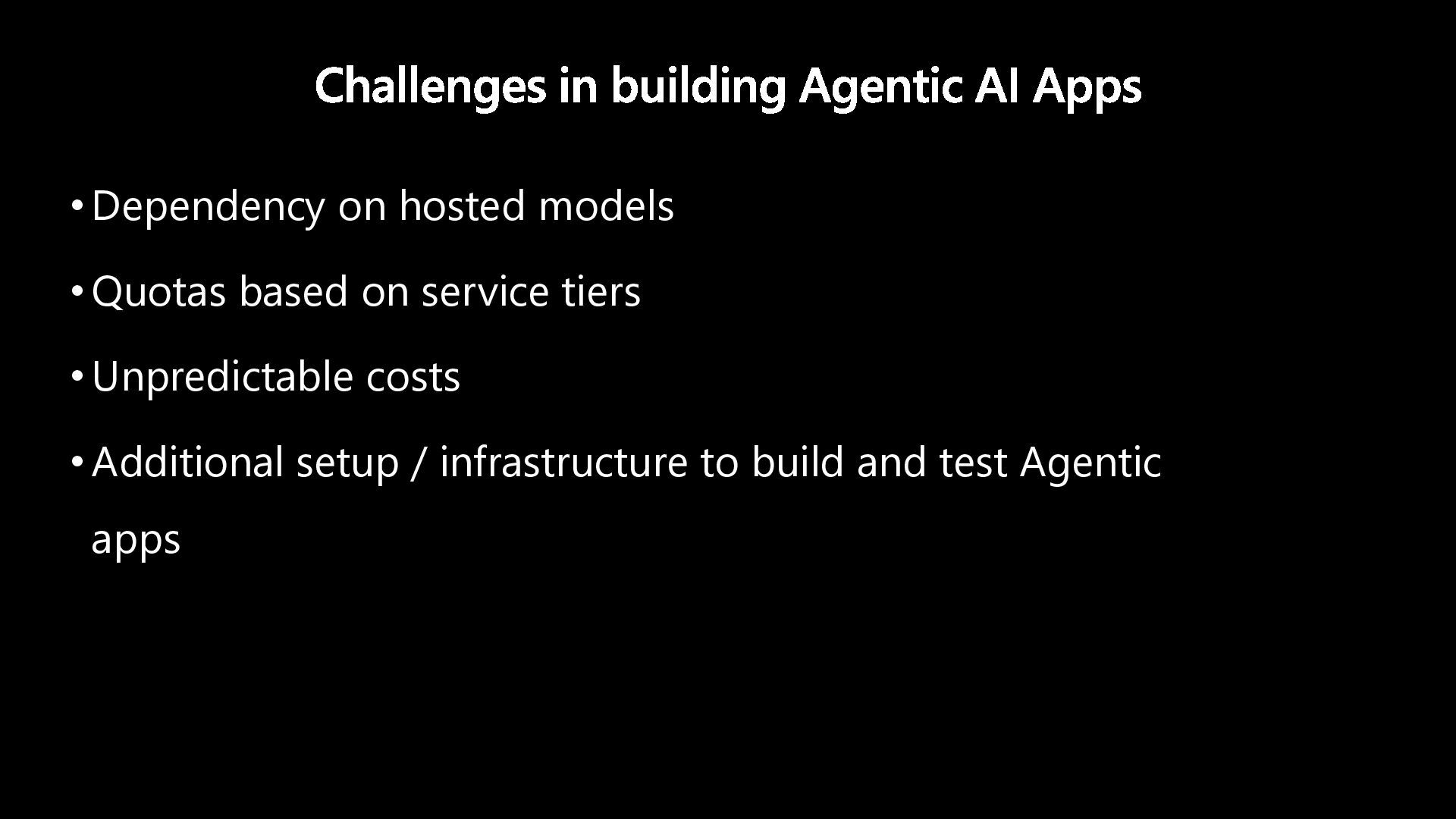 Challenges in building Agentic AI Apps

• Dependency on hosted models
• Quotas based on service tiers
• Unpredictable costs
• Additional setup / infrastructure to build and test Agentic apps